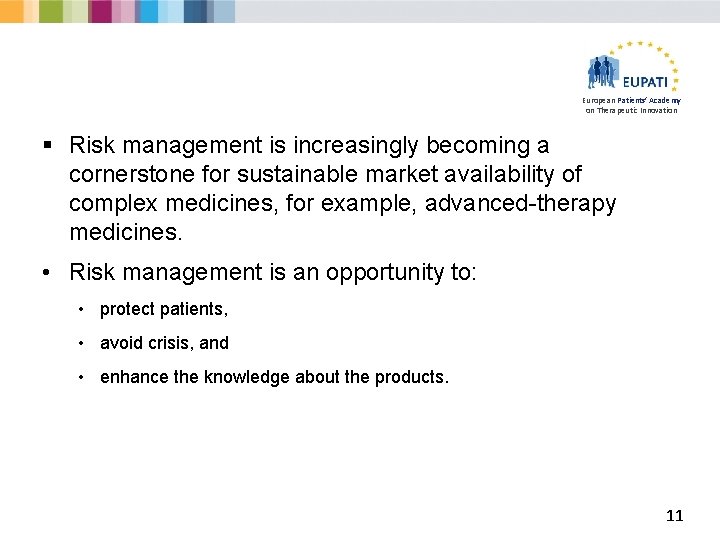 EUPATI
European Patients' Academy on Therapeutic Innovation

▪ Risk management is increasingly becoming a cornerstone for sustainable market availability of complex medicines, for example, advanced-therapy medicines.

• Risk management is an opportunity to:

• protect patients,

• avoid crisis, and

• enhance the knowledge about the products.

11